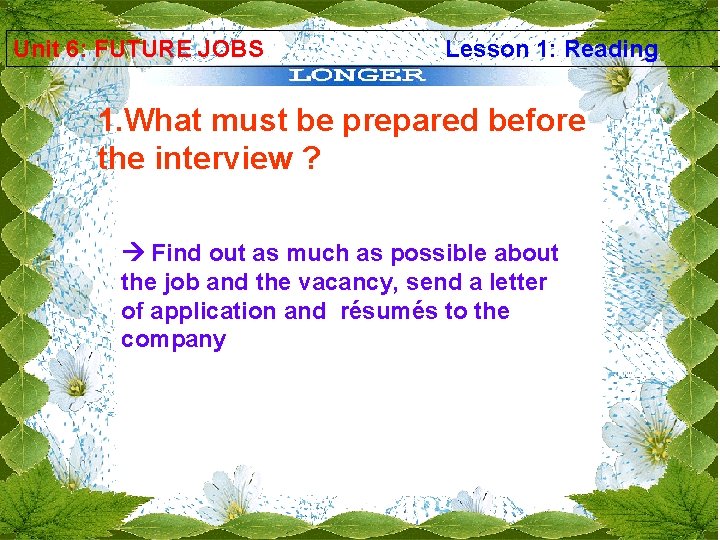 Unit 6: FUTURE JOBS Lesson 1: Reading

LONGER

1.What must be prepared before the interview ?

→ Find out as much as possible about the job and the vacancy, send a letter of application and résumés to the company